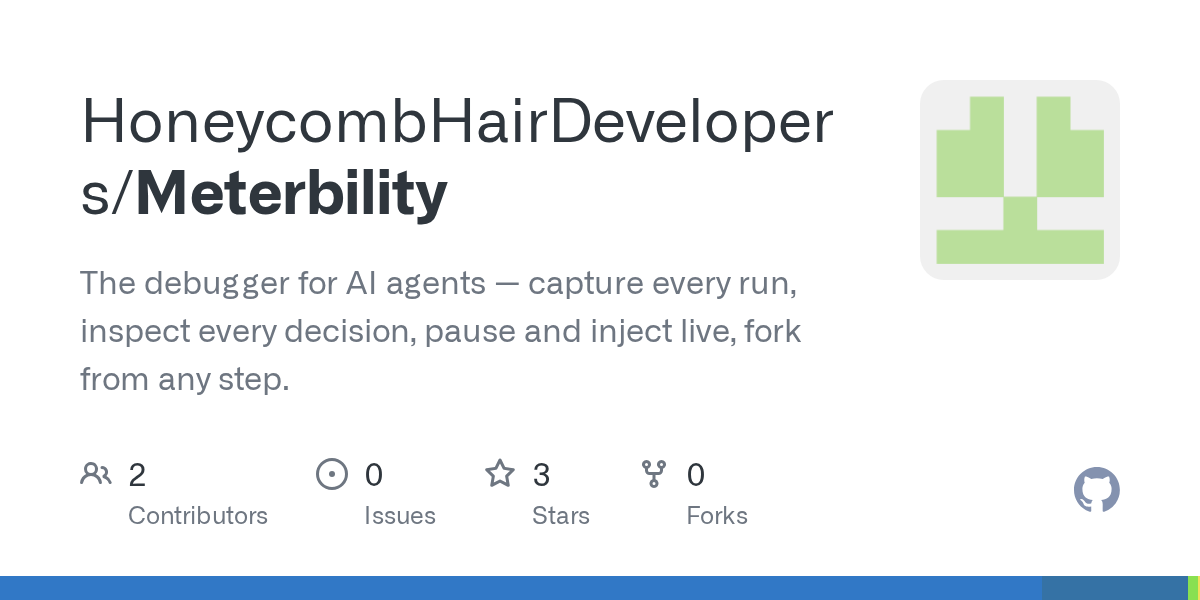 HoneycombHairDevelopers/Meterbility

The debugger for AI agents — capture every run, inspect every decision, pause and inject live, fork from any step.

2
Contributors

0
Issues

3
Stars

0
Forks